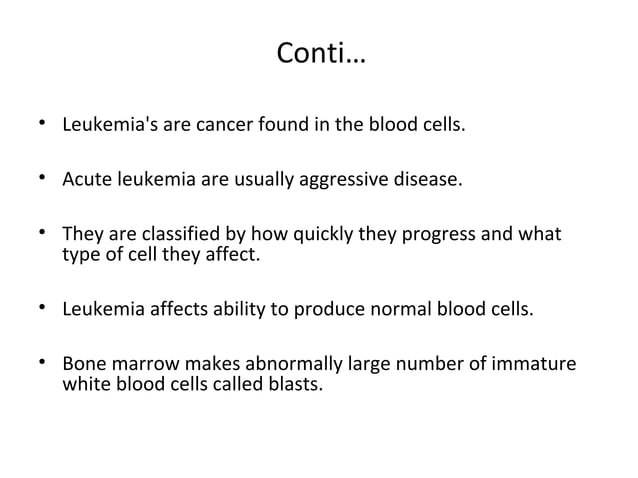 Conti…

• Leukemia's are cancer found in the blood cells.

• Acute leukemia are usually aggressive disease.

• They are classified by how quickly they progress and what type of cell they affect.

• Leukemia affects ability to produce normal blood cells.

• Bone marrow makes abnormally large number of immature white blood cells called blasts.